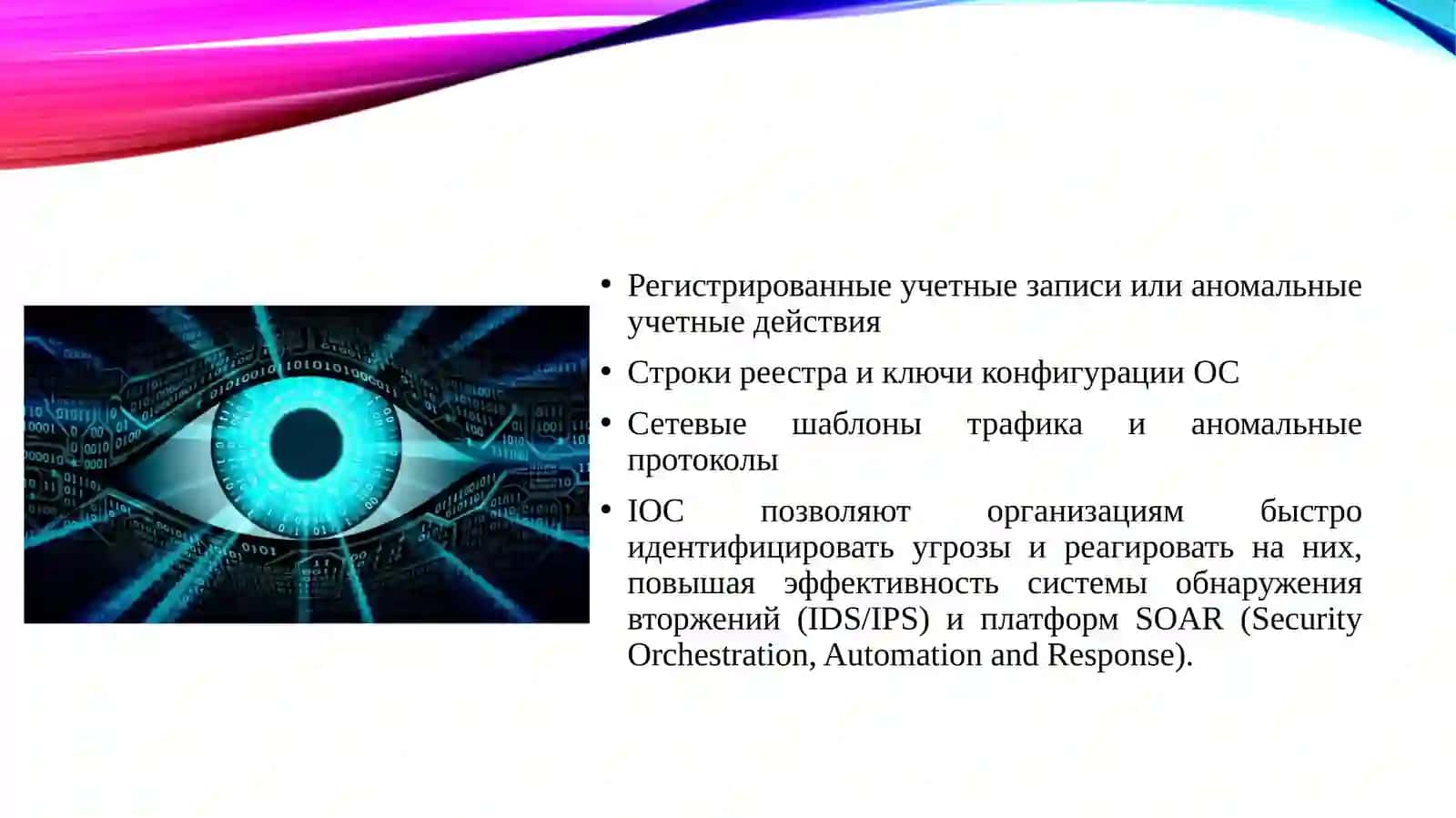 • Регистрированные учетные записи или аномальные учетные действия

• Строки реестра и ключи конфигурации ОС

• Сетевые шаблоны трафика и аномальные протоколы

• IOC позволяют организациям быстро идентифицировать угрозы и реагировать на них, повышая эффективность системы обнаружения вторжений (IDS/IPS) и платформ SOAR (Security Orchestration, Automation and Response).